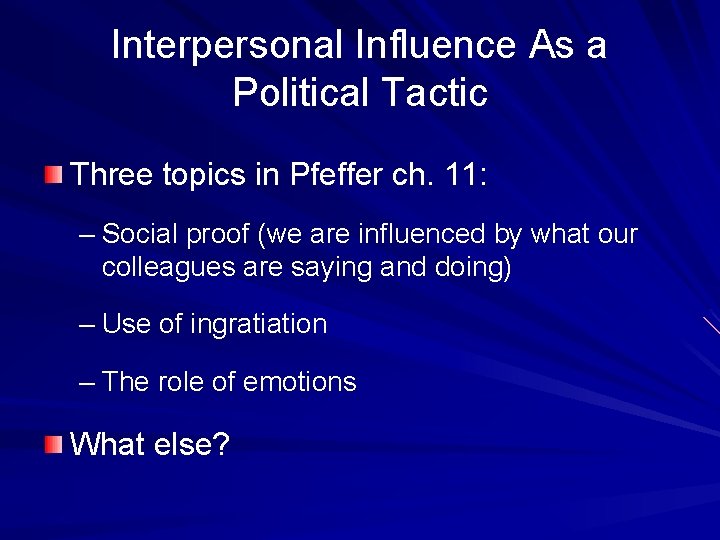 Interpersonal Influence As a Political Tactic

Three topics in Pfeffer ch. 11:

– Social proof (we are influenced by what our colleagues are saying and doing)

– Use of ingratiation

– The role of emotions

What else?